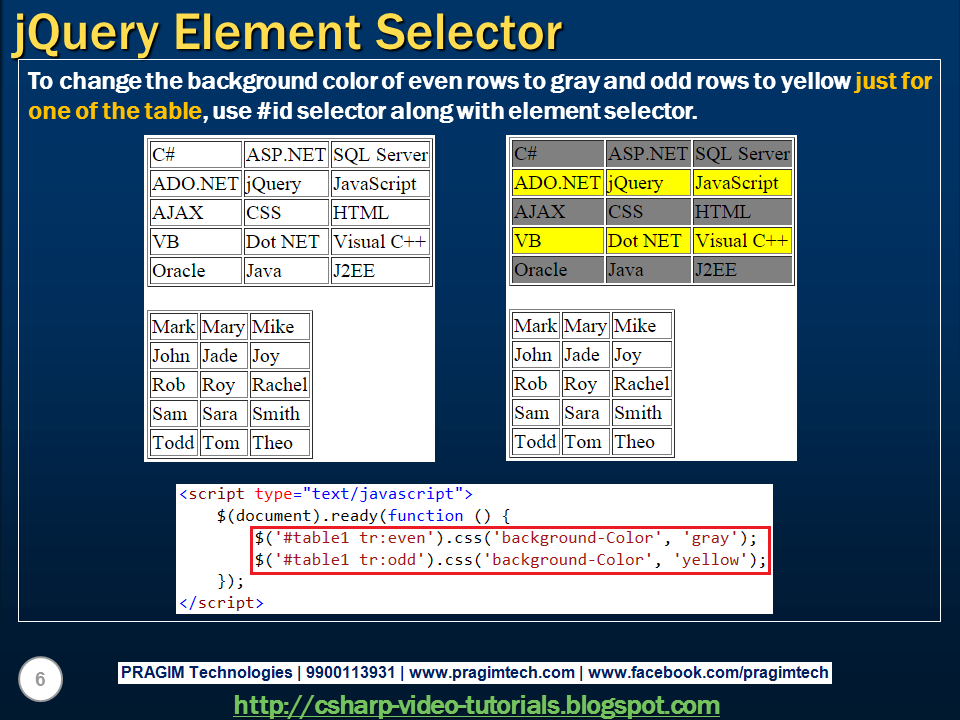 jQuery Element Selector

To change the background color of even rows to gray and odd rows to yellow just for one of the table, use #id selector along with element selector.

| C# | ASP.NET | SQL Server |
|---|---|---|
| ADO.NET | jQuery | JavaScript |
| AJAX | CSS | HTML |
| VB | Dot NET | Visual C++ |
| Oracle | Java | J2EE |

| Mark | Mary | Mike |
|---|---|---|
| John | Jade | Joy |
| Rob | Roy | Rachel |
| Sam | Sara | Smith |
| Todd | Tom | Theo |

| C# | ASP.NET | SQL Server |
|---|---|---|
| ADO.NET | jQuery | JavaScript |
| AJAX | CSS | HTML |
| VB | Dot NET | Visual C++ |
| Oracle | Java | J2EE |

| Mark | Mary | Mike |
|---|---|---|
| John | Jade | Joy |
| Rob | Roy | Rachel |
| Sam | Sara | Smith |
| Todd | Tom | Theo |

<script type="text/javascript">
    $(document).ready(function () {
        $('#table1 tr:even').css('background-Color', 'gray');
        $('#table1 tr:odd').css('background-Color', 'yellow');
    });
</script>

6

PRAGIM Technologies | 9900113931 | www.pragimtech.com | www.facebook.com/pragimtech

http://csharp-video-tutorials.blogspot.com